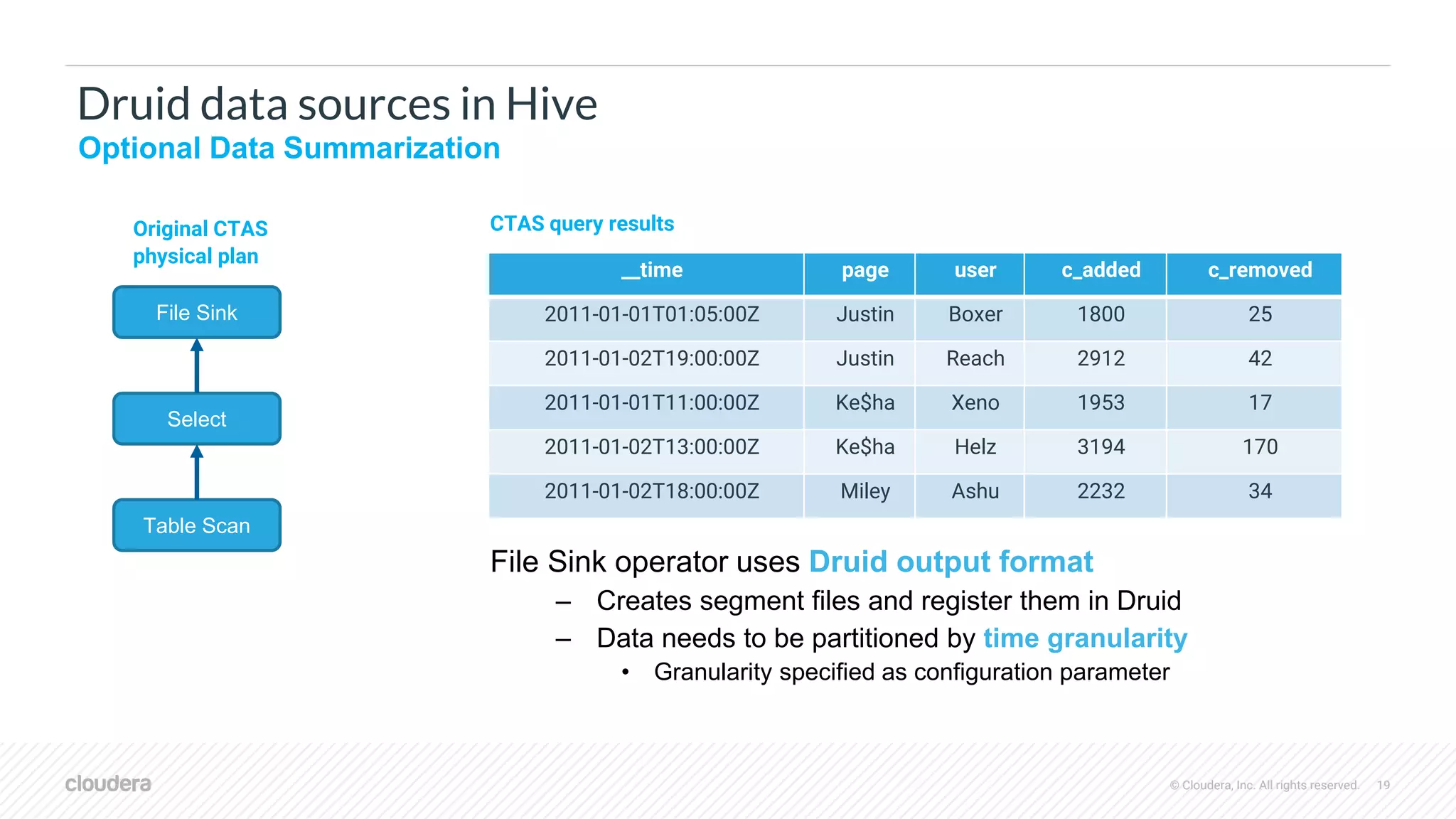 Druid data sources in Hive
Optional Data Summarization

Original CTAS physical plan

File Sink

Select

Table Scan

CTAS query results

| __time | page | user | c_added | c_removed |
|---|---|---|---|---|
| 2011-01-01T01:05:00Z | Justin | Boxer | 1800 | 25 |
| 2011-01-02T19:00:00Z | Justin | Reach | 2912 | 42 |
| 2011-01-01T11:00:00Z | Ke$ha | Xeno | 1953 | 17 |
| 2011-01-02T13:00:00Z | Ke$ha | Helz | 3194 | 170 |
| 2011-01-02T18:00:00Z | Miley | Ashu | 2232 | 34 |

File Sink operator uses Druid output format
– Creates segment files and register them in Druid
– Data needs to be partitioned by time granularity
• Granularity specified as configuration parameter

cloudera
© Cloudera, Inc. All rights reserved. 19